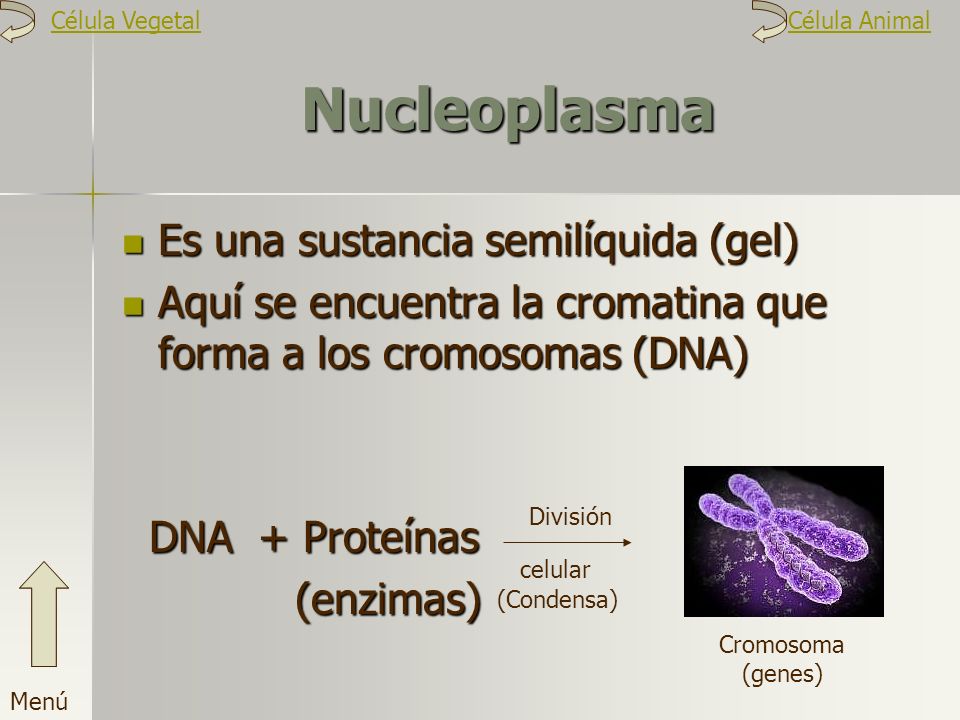 Célula Vegetal

Célula Animal

Nucleoplasma

Es una sustancia semilíquida (gel)

Aquí se encuentra la cromatina que forma a los cromosomas (DNA)

DNA + Proteínas (enzimas)

División

celular (Condensa)

Cromosoma (genes)

Menú